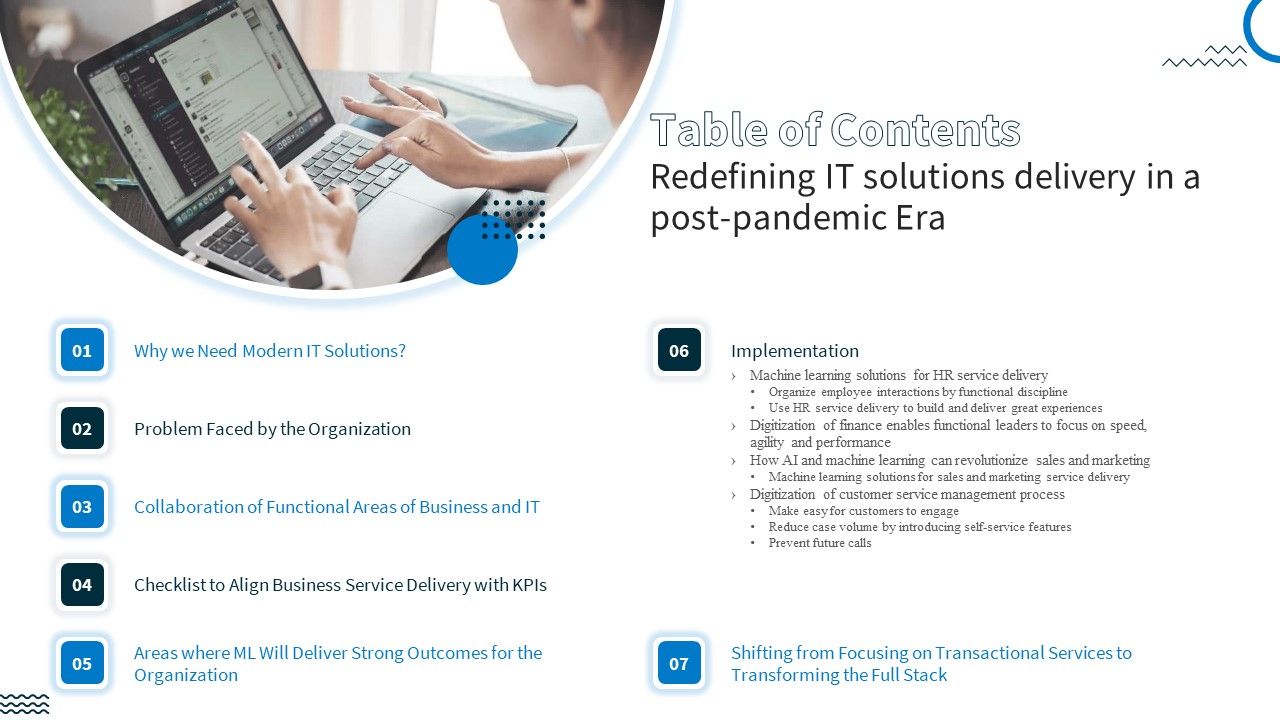 Table of Contents
Redefining IT solutions delivery in a post-pandemic Era

01 Why we Need Modern IT Solutions?

02 Problem Faced by the Organization

03 Collaboration of Functional Areas of Business and IT

04 Checklist to Align Business Service Delivery with KPIs

05 Areas where ML Will Deliver Strong Outcomes for the Organization

06 Implementation
› Machine learning solutions for HR service delivery
• Organize employee interactions by functional discipline
• Use HR service delivery to build and deliver great experiences
› Digitization of finance enables functional leaders to focus on speed, agility and performance
› How AI and machine learning can revolutionize sales and marketing
• Machine learning solutions for sales and marketing service delivery
› Digitization of customer service management process
• Make easy for customers to engage
• Reduce case volume by introducing self-service features
• Prevent future calls

07 Shifting from Focusing on Transactional Services to Transforming the Full Stack